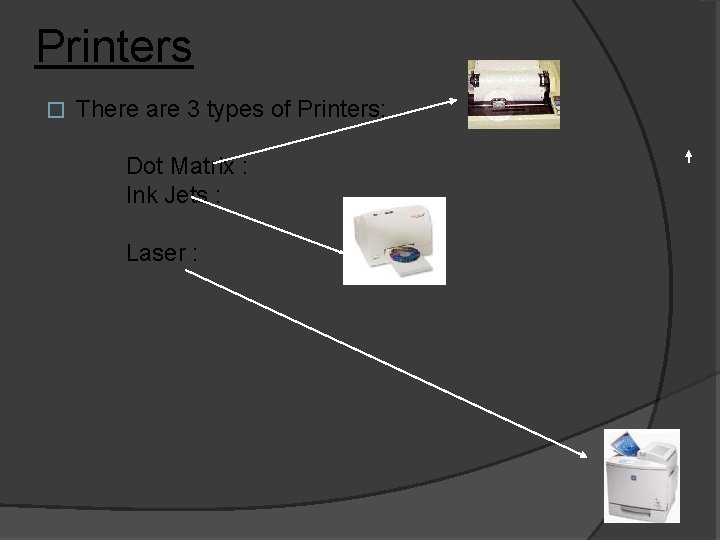 Printers

There are 3 types of Printers:

Dot Matrix :
Ink Jets :

Laser :